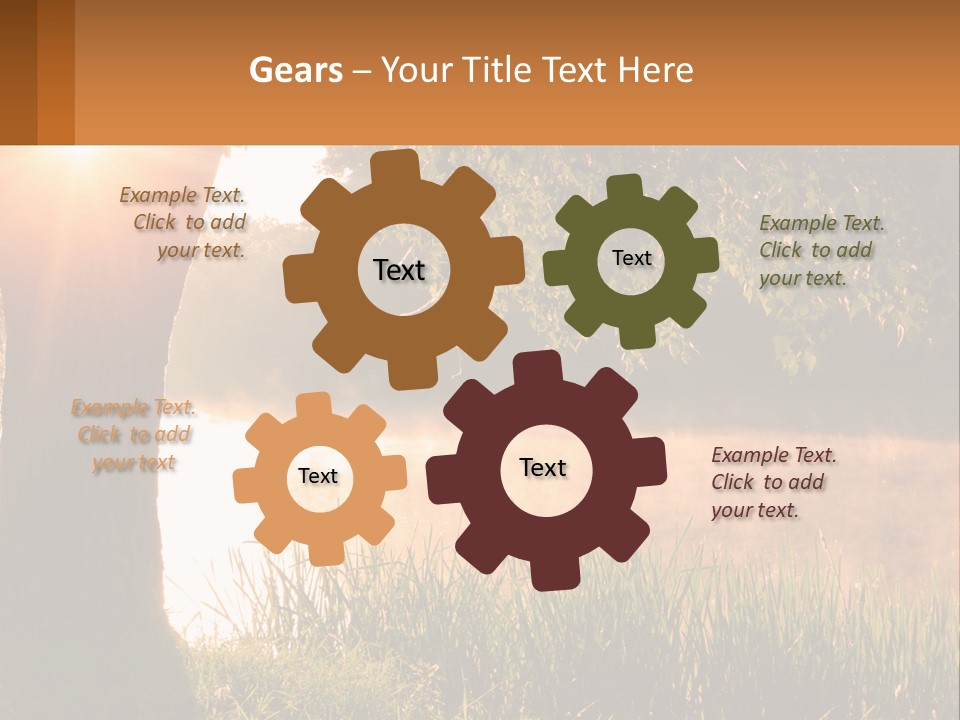 Gears – Your Title Text Here

Example Text. Click to add your text.

Text

Text

Example Text. Click to add your text.

Example Text. Click to add your text

Text

Text

Example Text. Click to add your text.